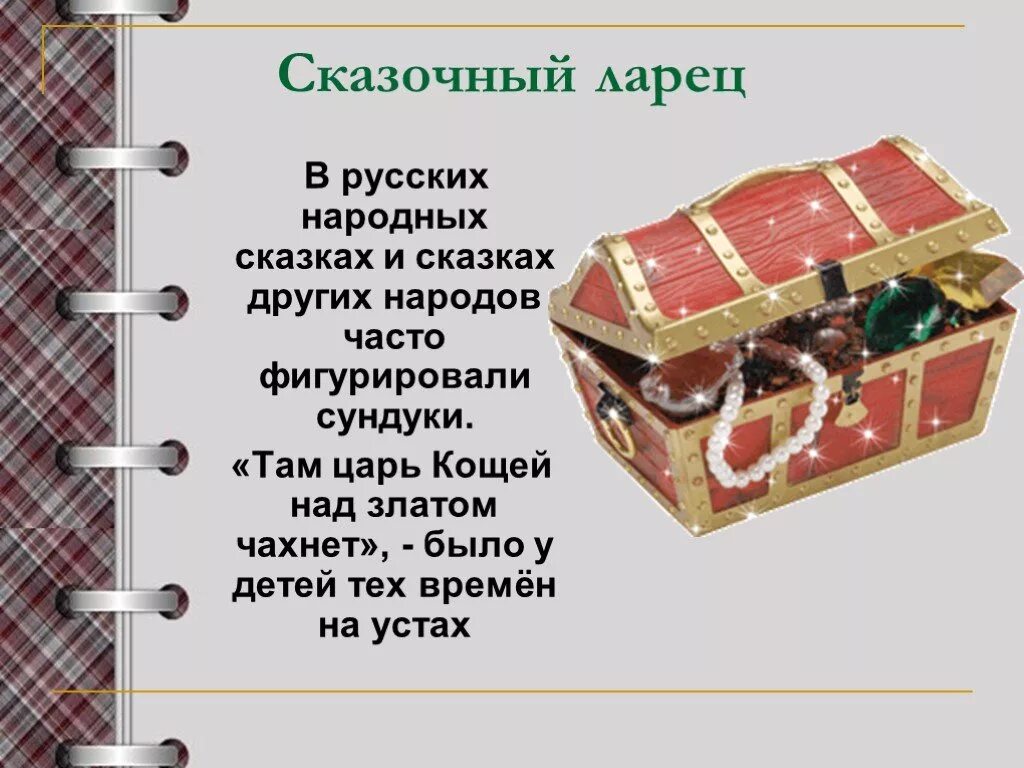 Сказочный ларец

В русских народных сказках и сказках других народов часто фигурировали сундуки.

«Там царь Кощей над златом чахнет», - было у детей тех времён на устах